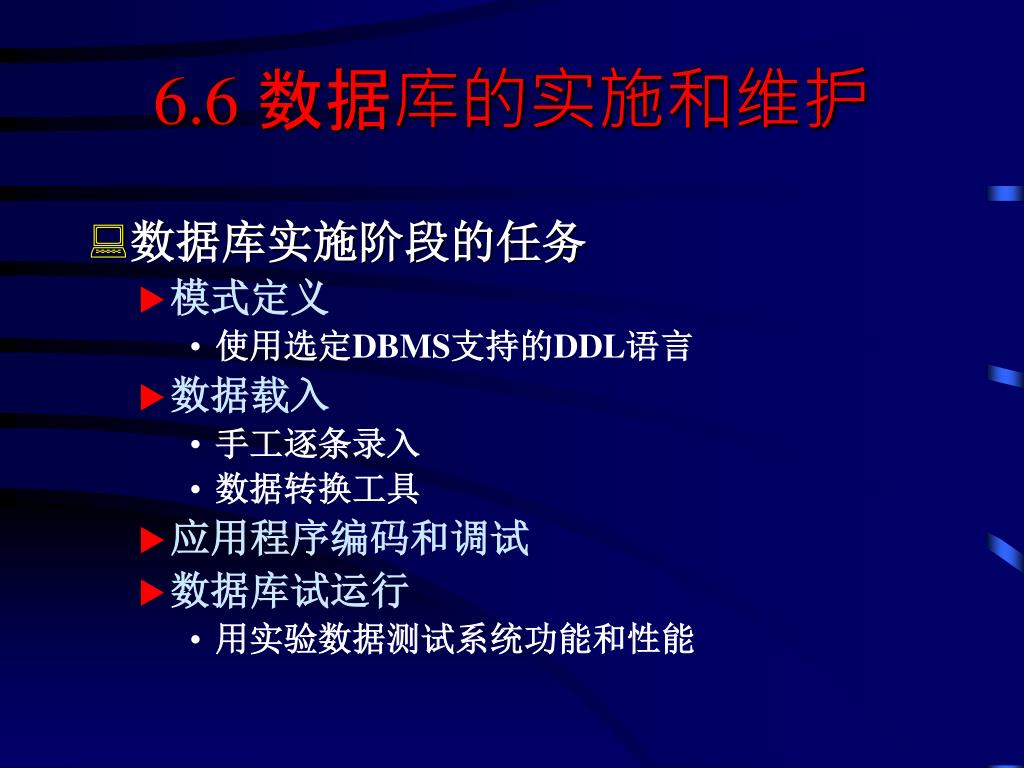 6.6 数据库的实施和维护

数据库实施阶段的任务

模式定义

• 使用选定DBMS支持的DDL语言

数据载入

• 手工逐条录入

• 数据转换工具

应用程序编码和调试

数据库试运行

• 用实验数据测试系统功能和性能